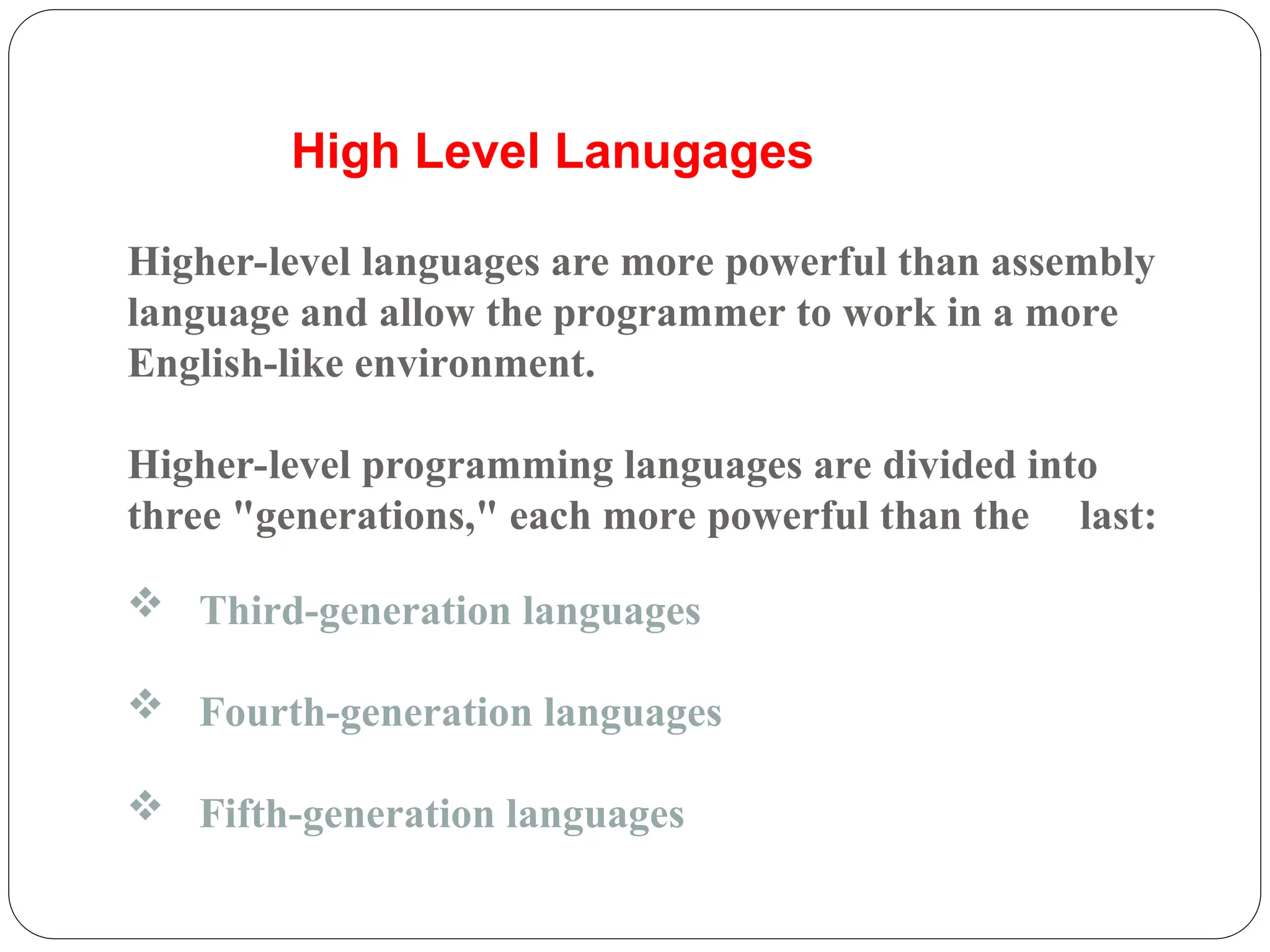 High Level Lanugages

Higher-level languages are more powerful than assembly language and allow the programmer to work in a more English-like environment.

Higher-level programming languages are divided into three "generations," each more powerful than the last:

❖ Third-generation languages

❖ Fourth-generation languages

❖ Fifth-generation languages